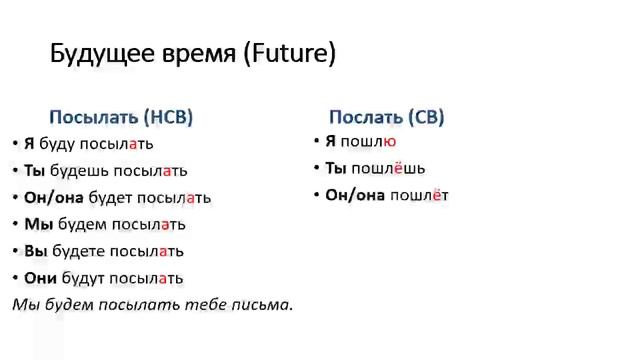 Будущее время (Future)

Посылать (НСВ)

• Я буду посылать
• Ты будешь посылать
• Он/она будет посылать
• Мы будем посылать
• Вы будете посылать
• Они будут посылать

Мы будем посылать тебе письма.

Послать (СВ)

• Я пошлю
• Ты пошлёшь
• Он/она пошлёт